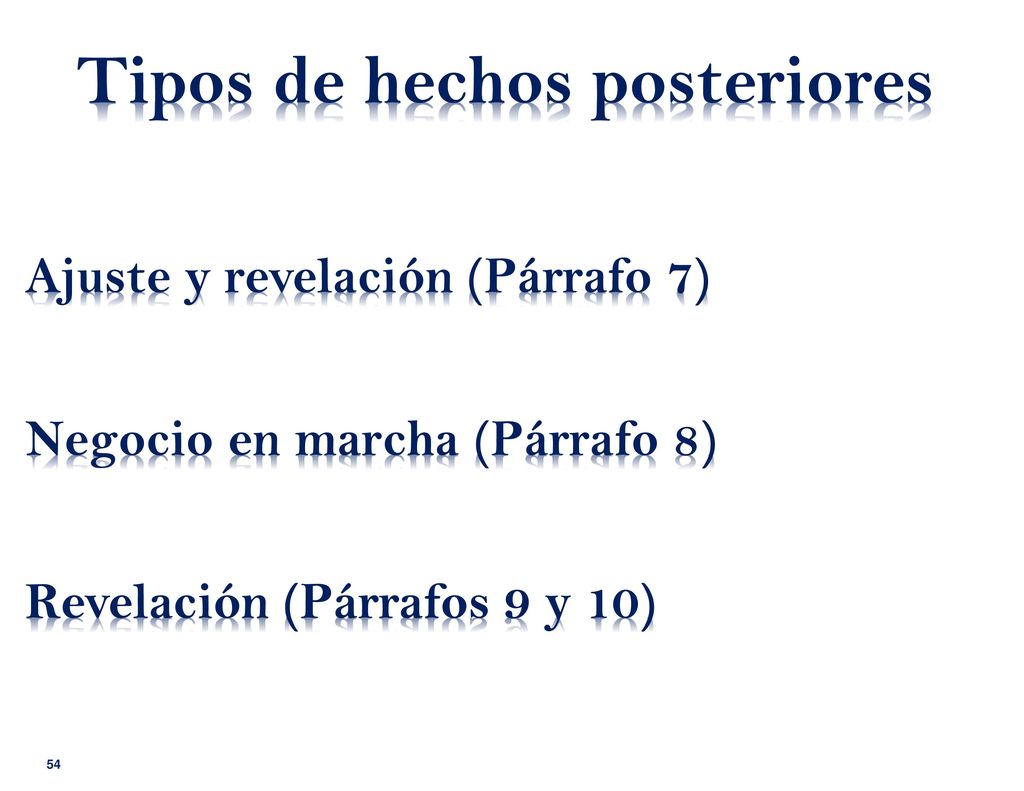 Tipos de hechos posteriores

Ajuste y revelación (Párrafo 7)

Negocio en marcha (Párrafo 8)

Revelación (Párrafos 9 y 10)

54